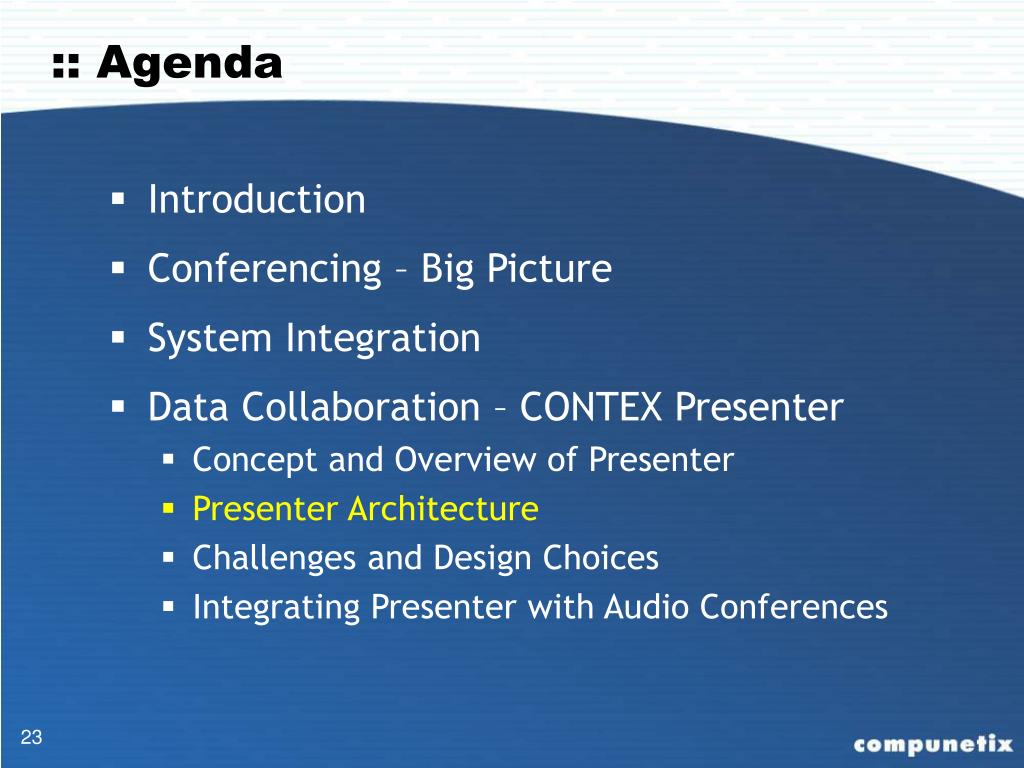 :: Agenda

- Introduction
- Conferencing – Big Picture
- System Integration
- Data Collaboration – CONTEX Presenter
  - Concept and Overview of Presenter
  - Presenter Architecture
  - Challenges and Design Choices
  - Integrating Presenter with Audio Conferences

23

compunetix